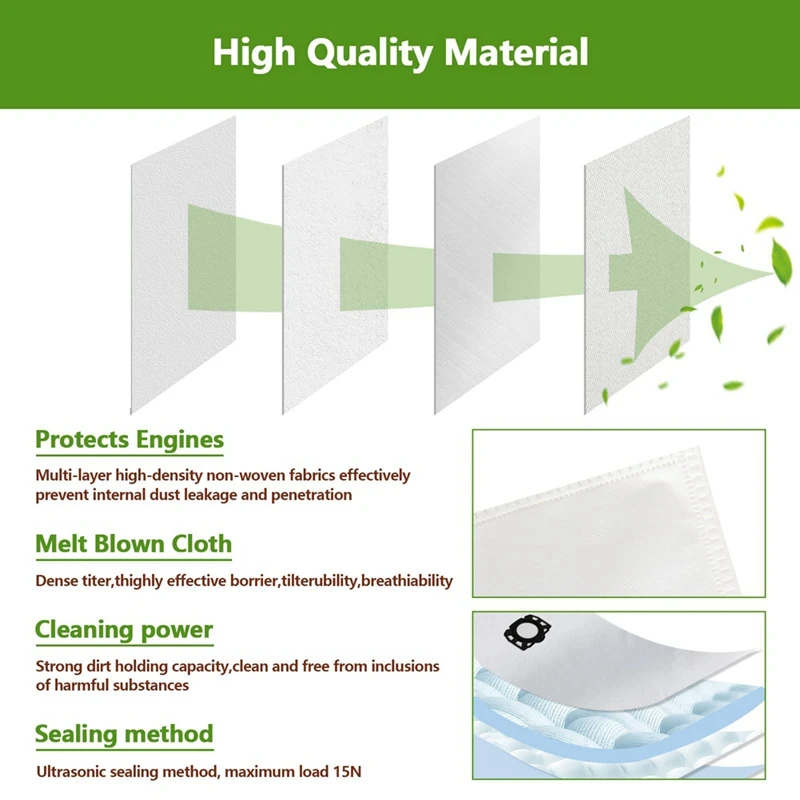 High Quality Material

Protects Engines

Multi-layer high-density non-woven fabrics effectively prevent internal dust leakage and penetration

Melt Blown Cloth

Dense titer,thighly effective borrier,tilterubility,breathiability

Cleaning power

Strong dirt holding capacity,clean and free from inclusions of harmful substances

Sealing method

Ultrasonic sealing method, maximum load 15N